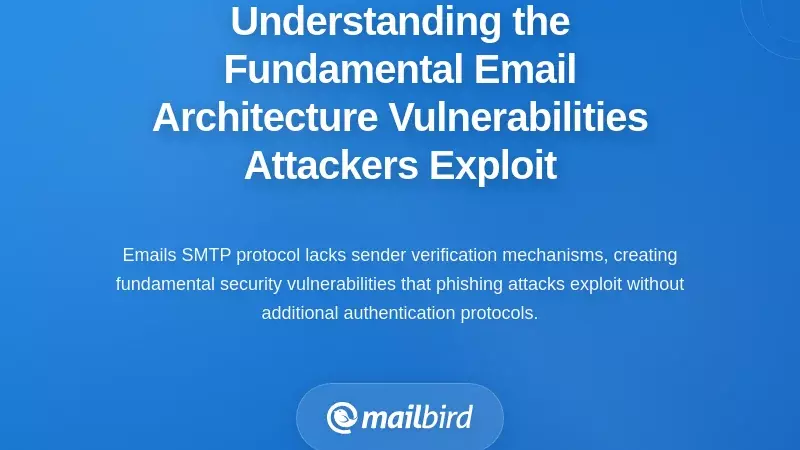 Understanding the Fundamental Email Architecture Vulnerabilities Attackers Exploit

Emails SMTP protocol lacks sender verification mechanisms, creating fundamental security vulnerabilities that phishing attacks exploit without additional authentication protocols.

mailbird